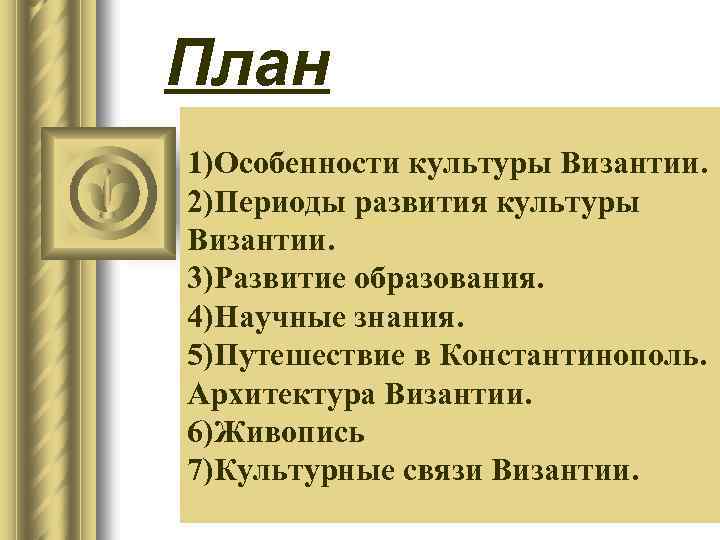 План

1)Особенности культуры Византии.
2)Периоды развития культуры Византии.
3)Развитие образования.
4)Научные знания.
5)Путешествие в Константинополь. Архитектура Византии.
6)Живопись
7)Культурные связи Византии.